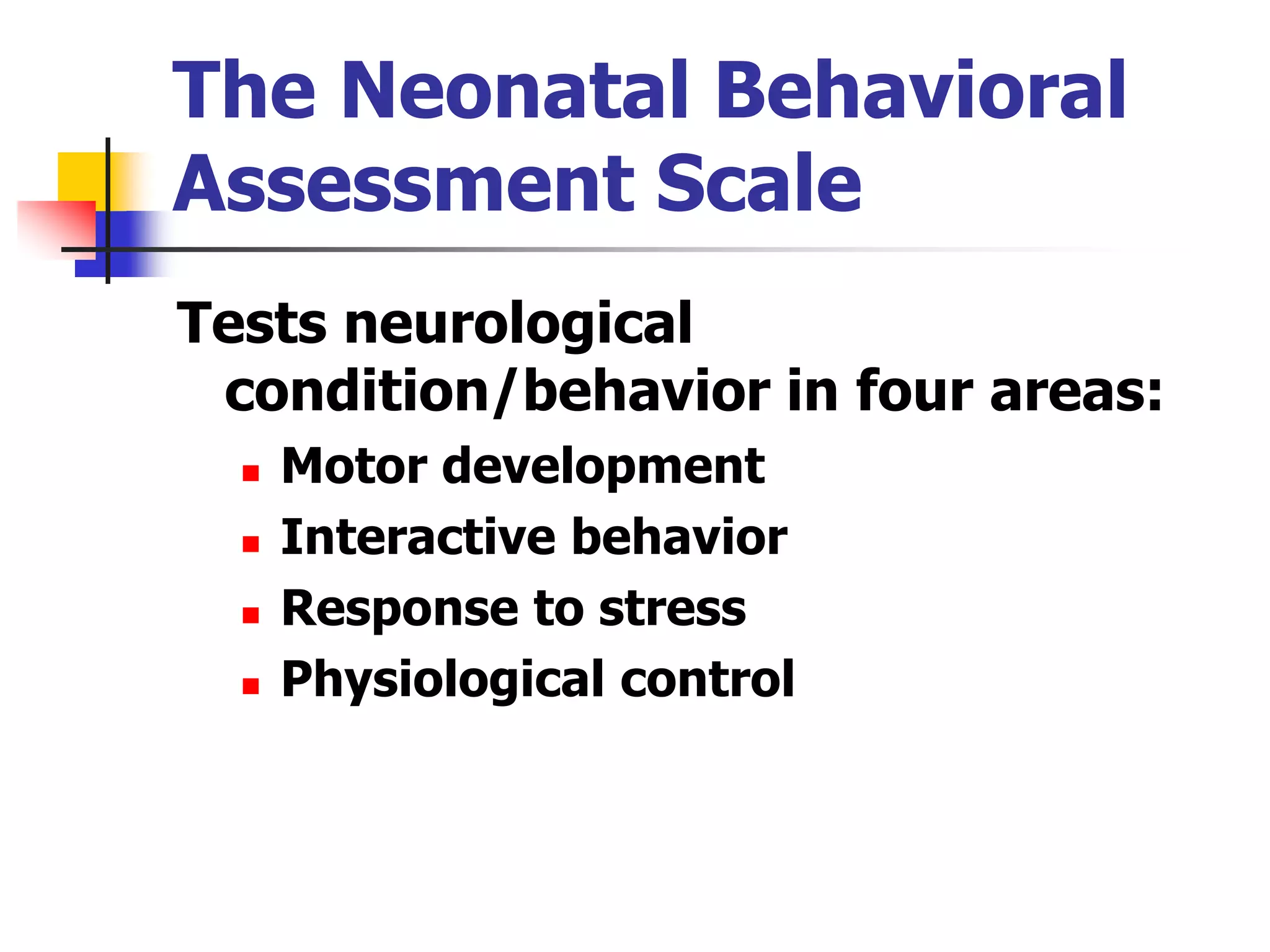 The Neonatal Behavioral Assessment Scale

Tests neurological condition/behavior in four areas:

- Motor development
- Interactive behavior
- Response to stress
- Physiological control